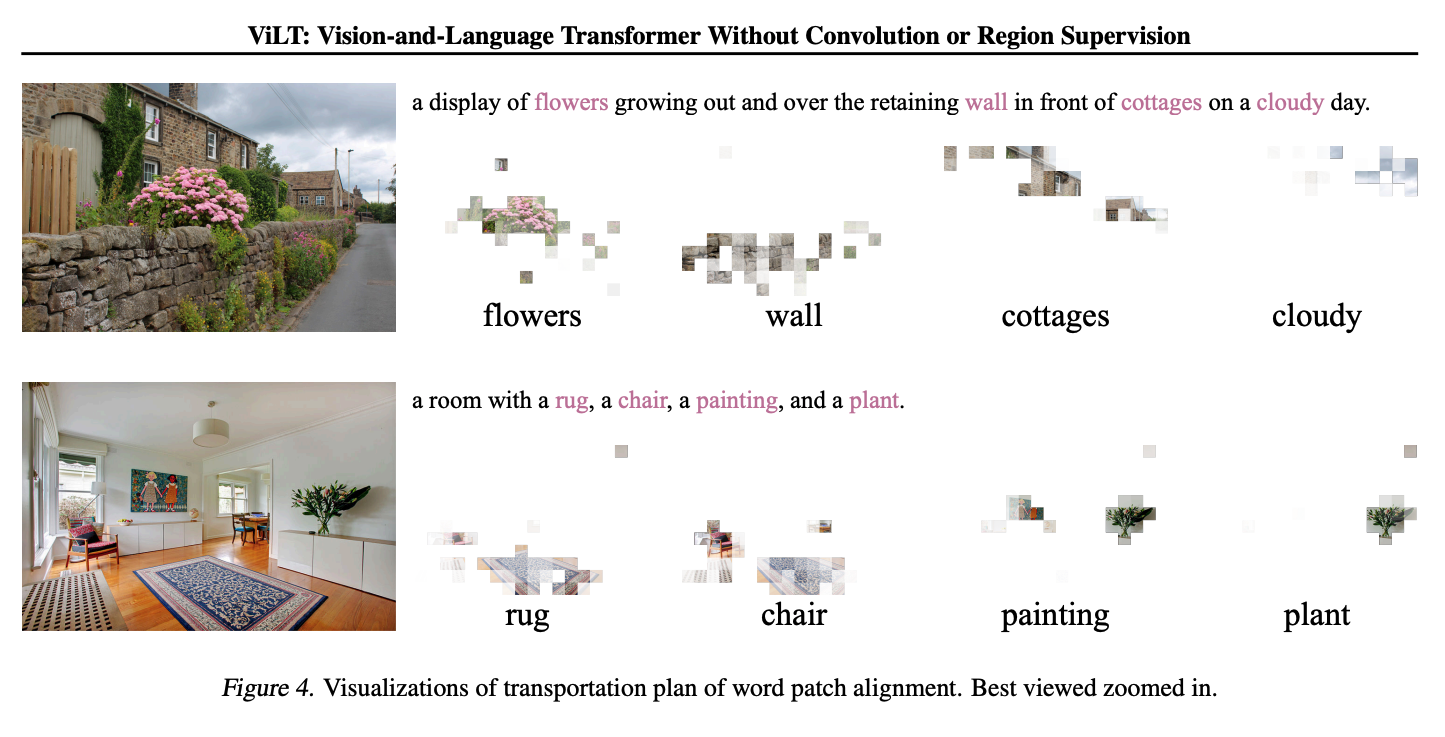 ViLT: Vision-and-Language Transformer Without Convolution or Region Supervision

a display of flowers growing out and over the retaining wall in front of cottages on a cloudy day.

flowers wall cottages cloudy

a room with a rug, a chair, a painting, and a plant.

rug chair painting plant

Figure 4. Visualizations of transportation plan of word patch alignment. Best viewed zoomed in.